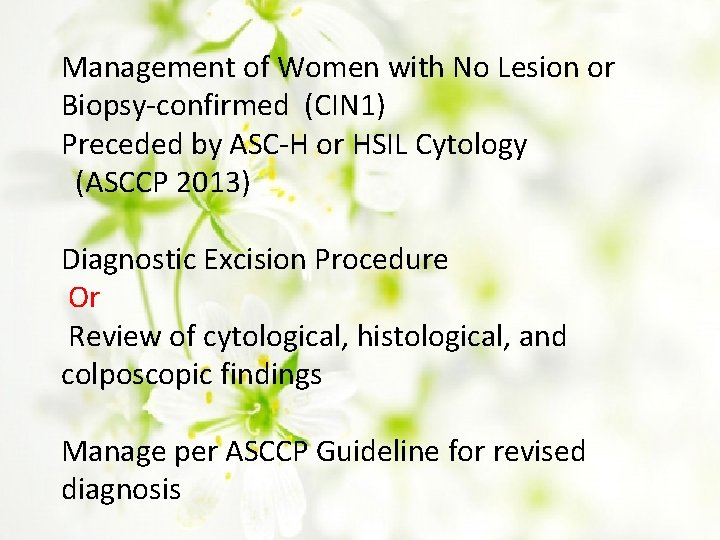 Management of Women with No Lesion or Biopsy-confirmed (CIN1) Preceded by ASC-H or HSIL Cytology (ASCCP 2013)

Diagnostic Excision Procedure
Or
Review of cytological, histological, and colposcopic findings

Manage per ASCCP Guideline for revised diagnosis